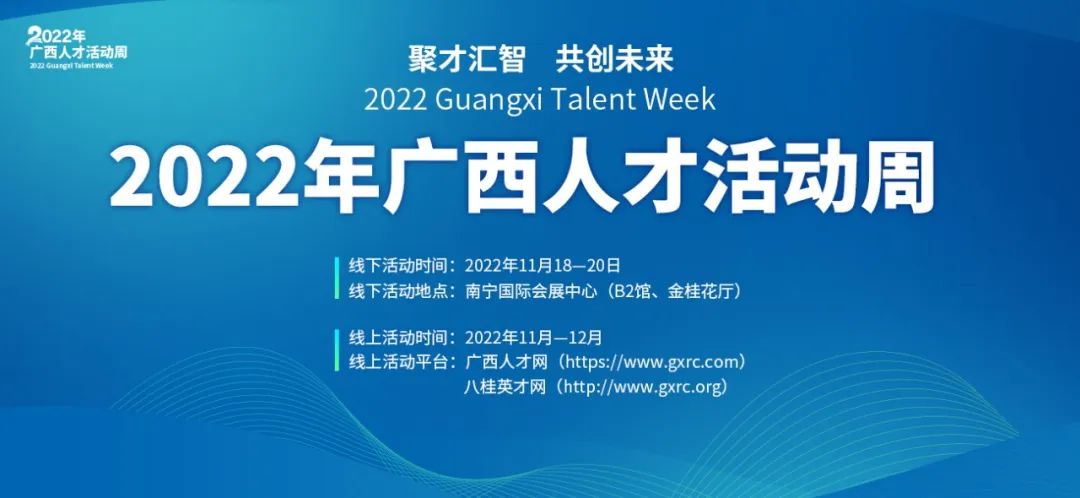 2022年
广西人才活动周
2022 Guangxi Talent Week

聚才汇智　共创未来
2022 Guangxi Talent Week

2022年广西人才活动周

线下活动时间：2022年11月18—20日
线下活动地点：南宁国际会展中心（B2馆、金桂花厅）

线上活动时间：2022年11月—12月
线上活动平台：广西人才网（https://www.gxrc.com）
八桂英才网（http://www.gxrc.org）